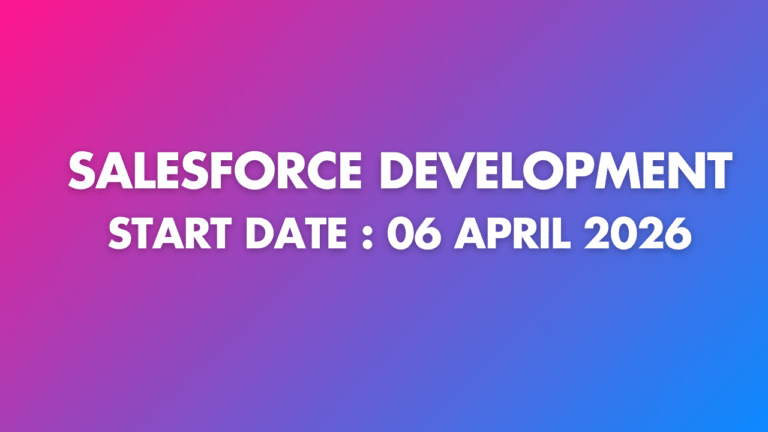 SALESFORCE DEVELOPMENT
START DATE : 06 APRIL 2026